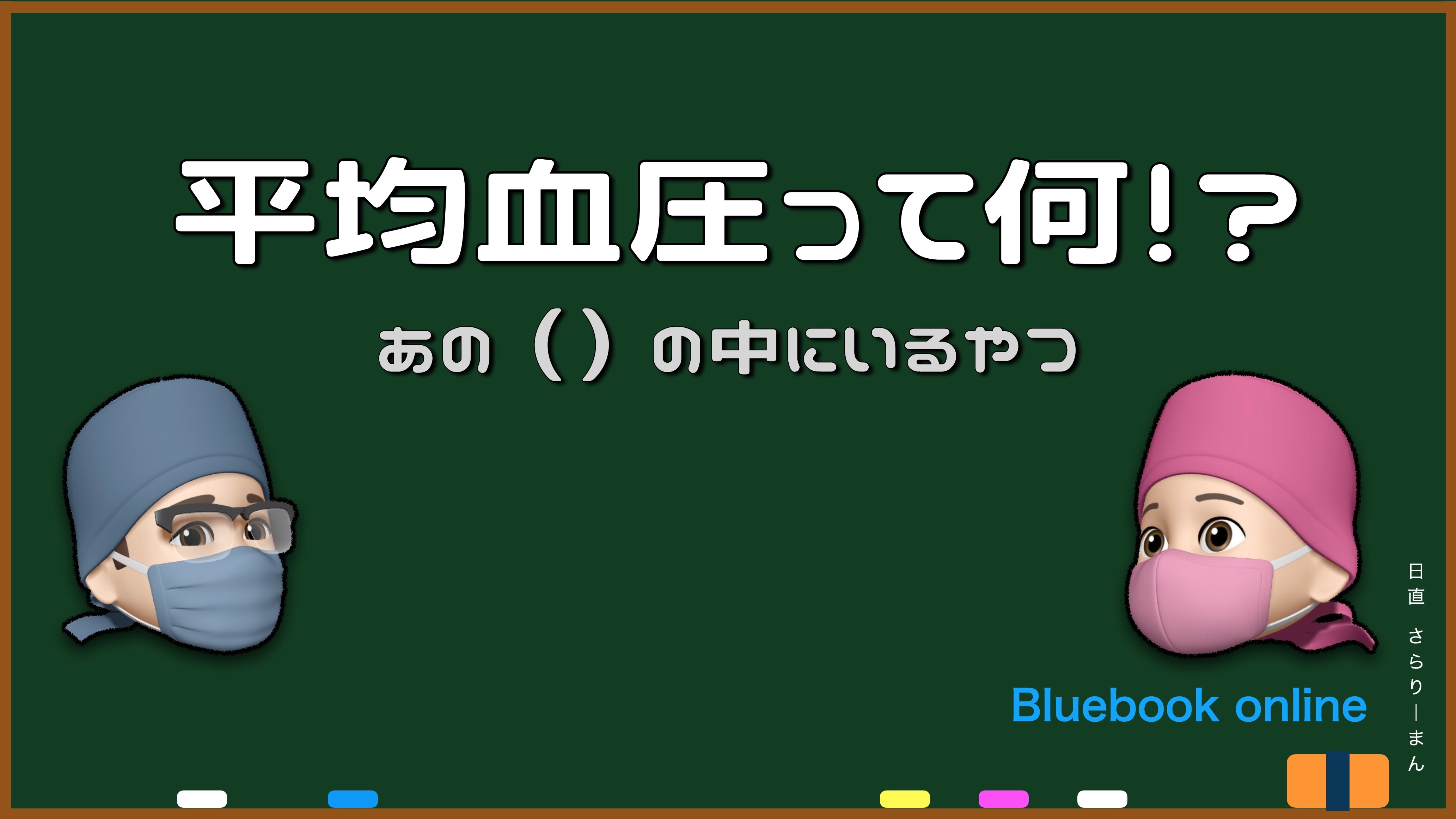 平均血圧って何!?

あの()の中にいるやつ

Bluebook online

日直 さらりーまん